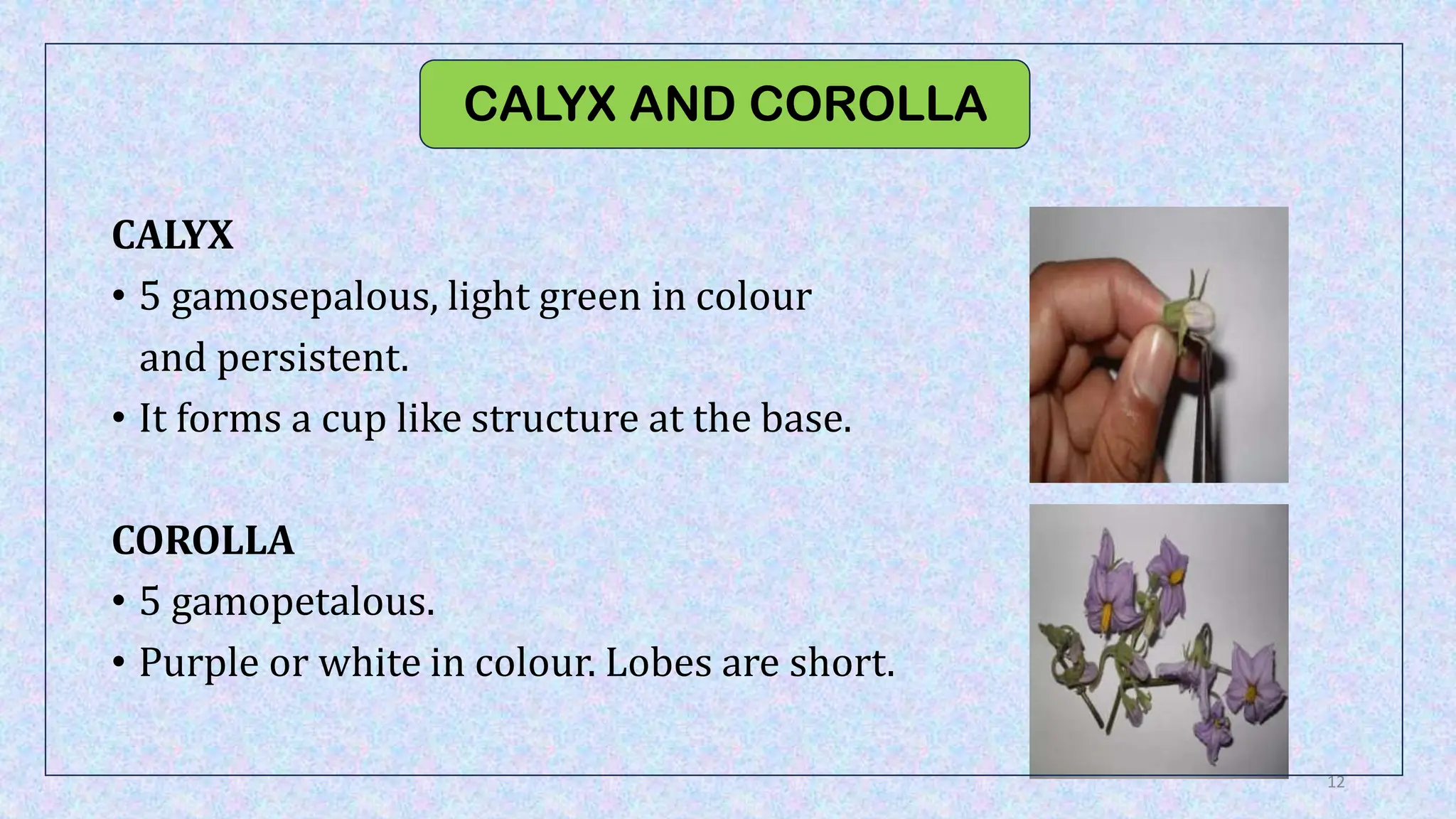 CALYX AND COROLLA

CALYX

• 5 gamosepalous, light green in colour and persistent.

• It forms a cup like structure at the base.

COROLLA

• 5 gamopetalous.

• Purple or white in colour. Lobes are short.

12